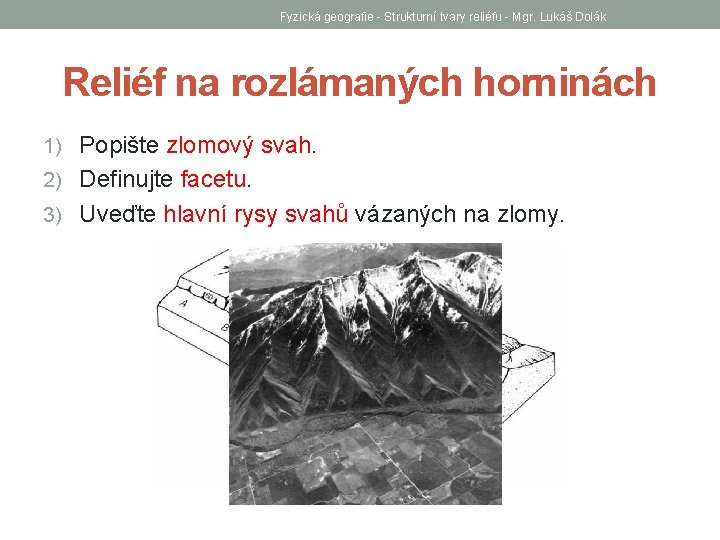 Fyzická geografie - Strukturní tvary reliéfu - Mgr. Lukáš Dolák

Reliéf na rozlámaných horninách

1) Popište zlomový svah.
2) Definujte facetu.
3) Uveďte hlavní rysy svahů vázaných na zlomy.

A
B